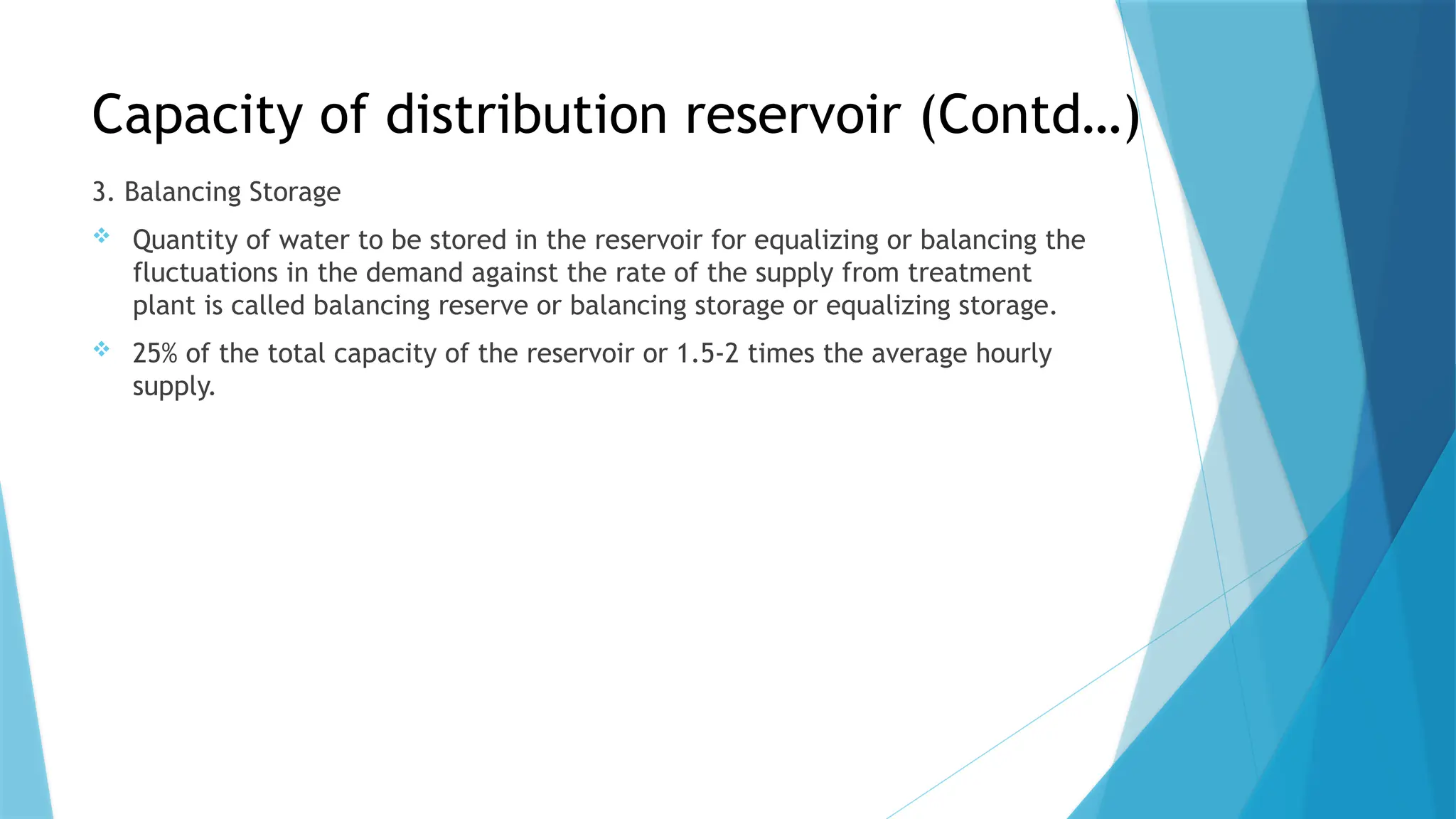 Capacity of distribution reservoir (Contd…)

3. Balancing Storage

❖ Quantity of water to be stored in the reservoir for equalizing or balancing the fluctuations in the demand against the rate of the supply from treatment plant is called balancing reserve or balancing storage or equalizing storage.

❖ 25% of the total capacity of the reservoir or 1.5-2 times the average hourly supply.